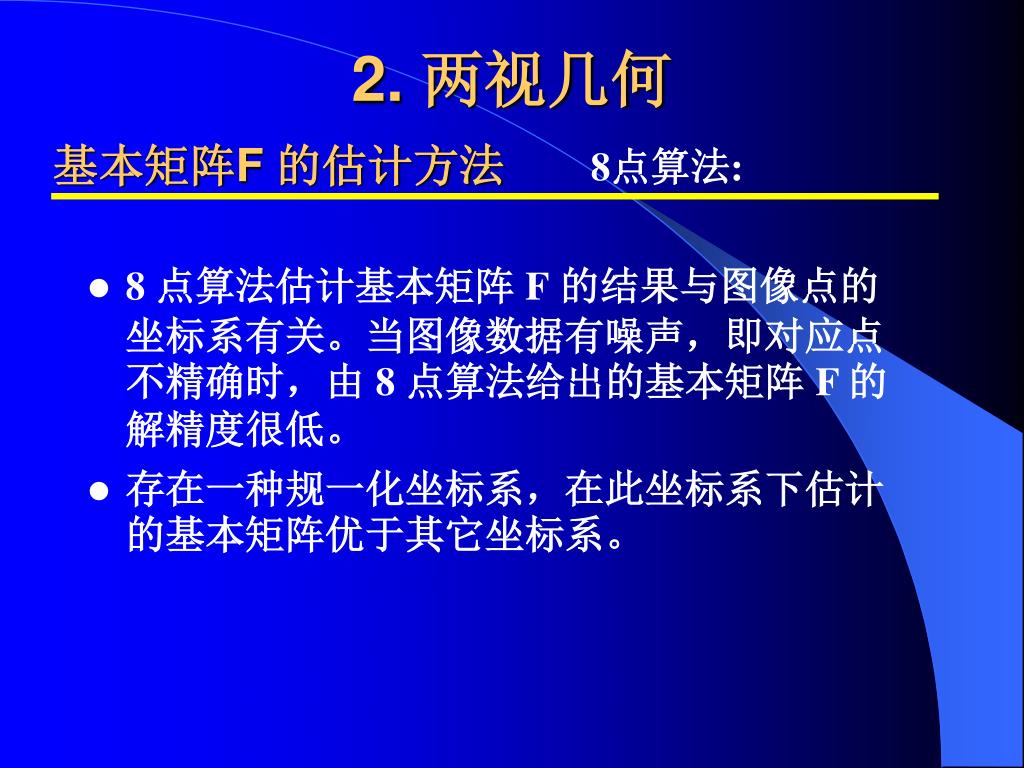 2. 两视几何

基本矩阵F 的估计方法 8点算法:

● 8 点算法估计基本矩阵 F 的结果与图像点的坐标系有关。当图像数据有噪声，即对应点不精确时，由 8 点算法给出的基本矩阵 F 的解精度很低。

● 存在一种规一化坐标系，在此坐标系下估计的基本矩阵优于其它坐标系。